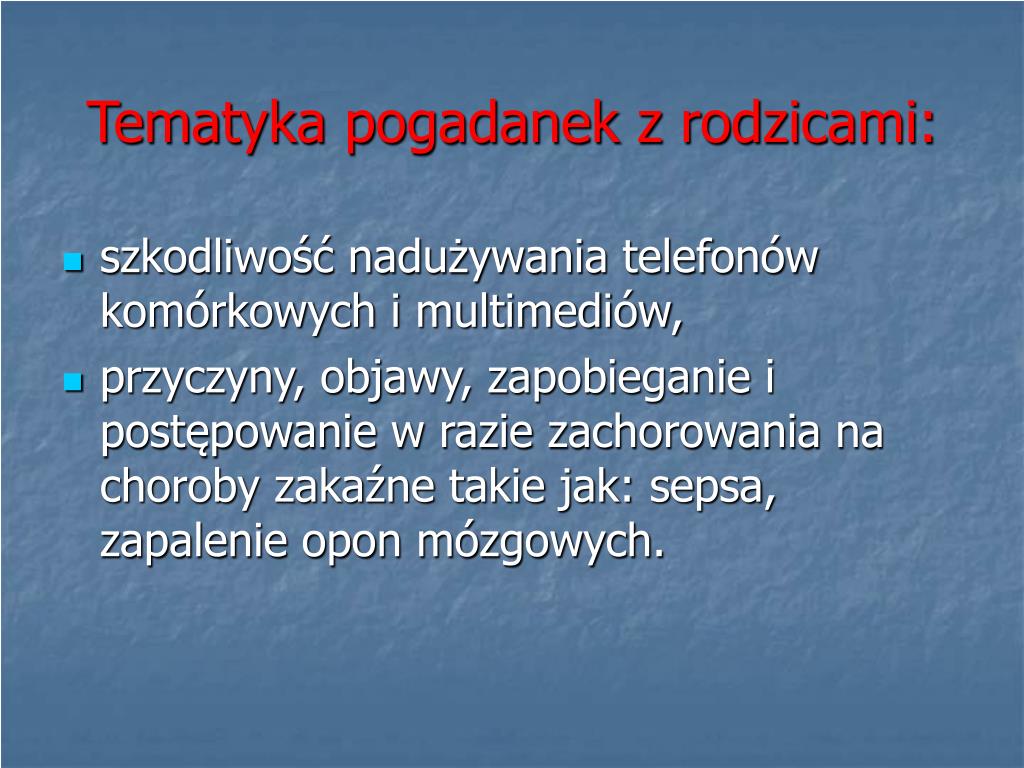 Tematyka pogadanek z rodzicami:

- szkodliwość nadużywania telefonów komórkowych i multimediów,
- przyczyny, objawy, zapobieganie i postępowanie w razie zachorowania na choroby zakaźne takie jak: sepsa, zapalenie opon mózgowych.